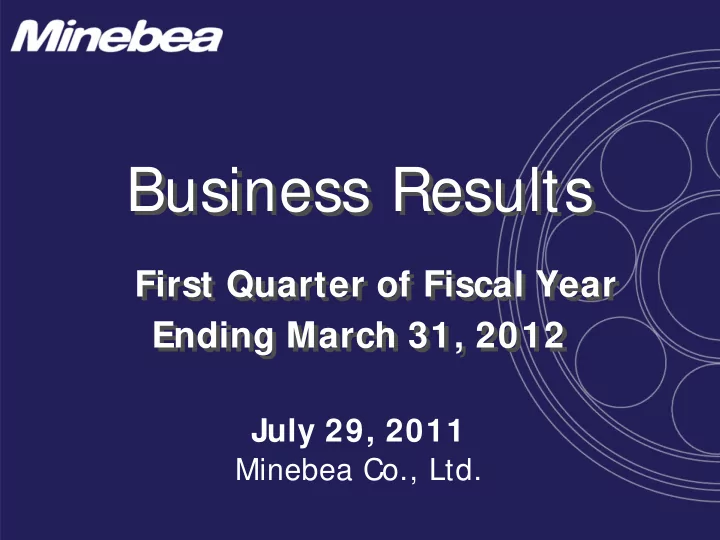 Minebea

Business Results

First Quarter of Fiscal Year Ending March 31, 2012

July 29, 2011
Minebea Co., Ltd.